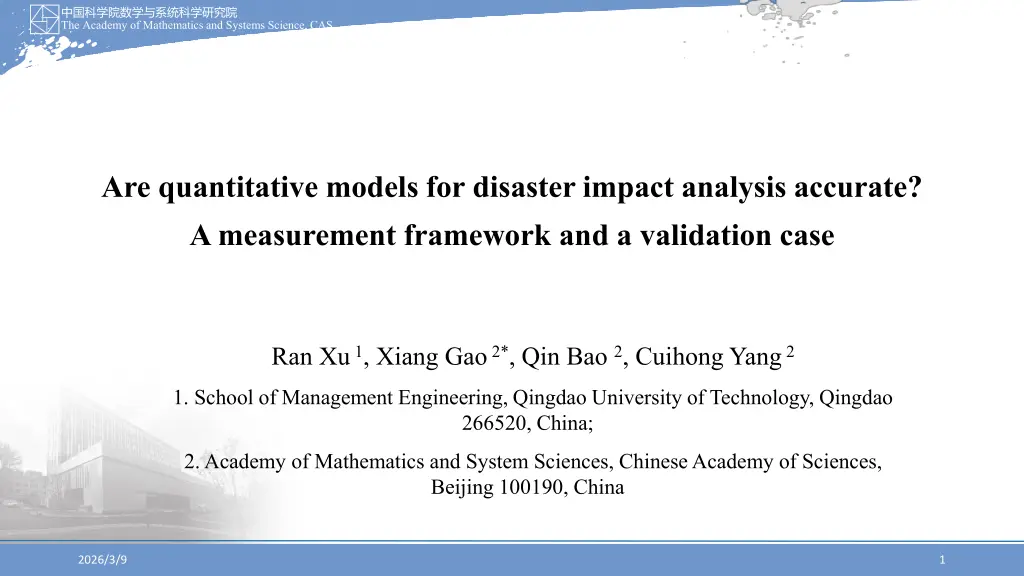 中国科学院数学与系统科学研究院
The Academy of Mathematics and Systems Science, CAS

Are quantitative models for disaster impact analysis accurate?
A measurement framework and a validation case

Ran Xu $^{1}$, Xiang Gao $^{2*}$, Qin Bao $^{2}$, Cuihong Yang $^{2}$

1. School of Management Engineering, Qingdao University of Technology, Qingdao 266520, China;

2. Academy of Mathematics and System Sciences, Chinese Academy of Sciences, Beijing 100190, China

2026/3/9

1